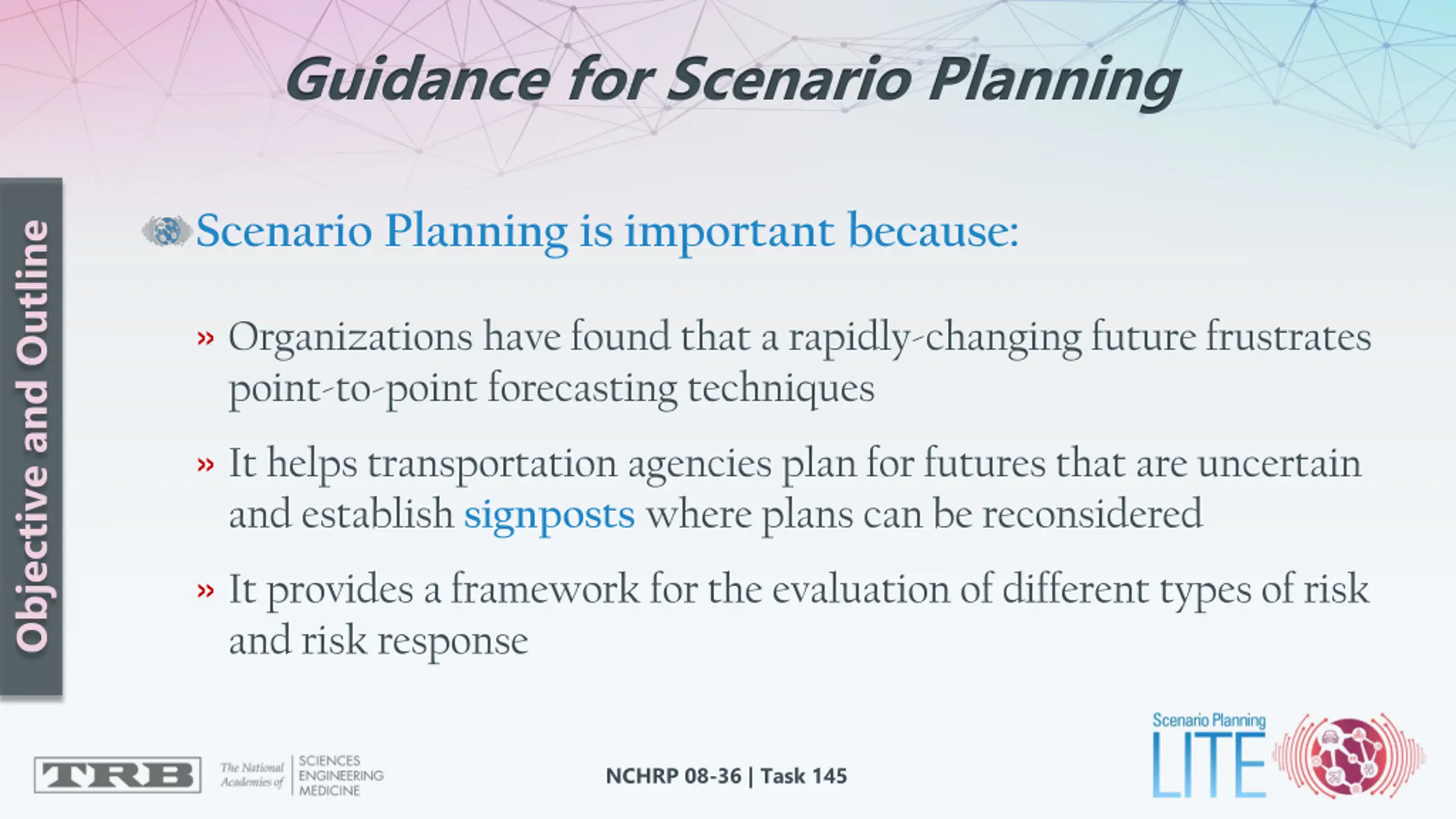 Guidance for Scenario Planning

Objective and Outline

Scenario Planning is important because:

» Organizations have found that a rapidly-changing future frustrates point-to-point forecasting techniques

» It helps transportation agencies plan for futures that are uncertain and establish signposts where plans can be reconsidered

» It provides a framework for the evaluation of different types of risk and risk response

TRB

The National Academies of SCIENCES ENGINEERING MEDICINE

NCHRP 08-36 | Task 145

Scenario Planning LITE